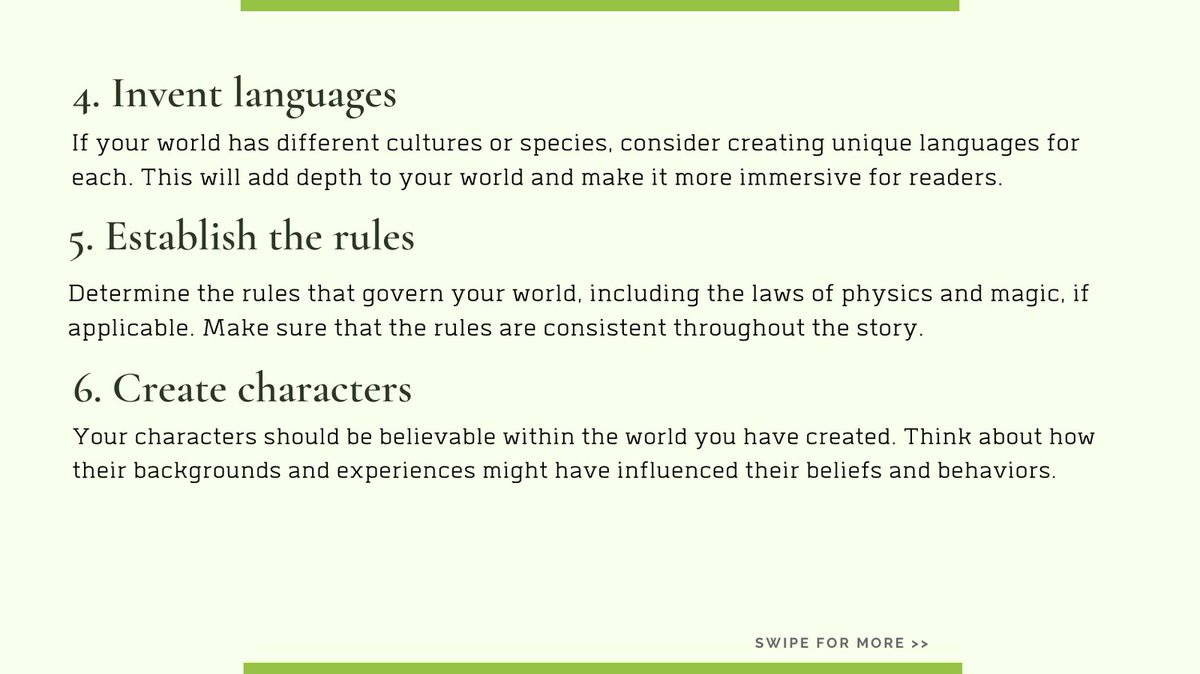 4. Invent languages

If your world has different cultures or species, consider creating unique languages for each. This will add depth to your world and make it more immersive for readers.

5. Establish the rules

Determine the rules that govern your world, including the laws of physics and magic, if applicable. Make sure that the rules are consistent throughout the story.

6. Create characters

Your characters should be believable within the world you have created. Think about how their backgrounds and experiences might have influenced their beliefs and behaviors.

SWIPE FOR MORE >>